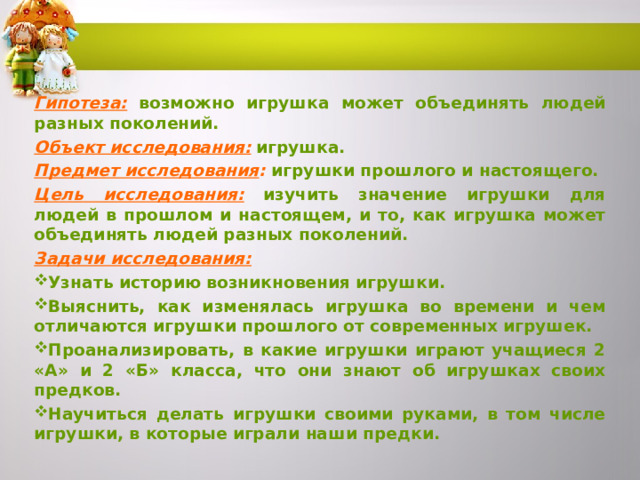 Гипотеза: возможно игрушка может объединять людей разных поколений.

Объект исследования: игрушка.

Предмет исследования: игрушки прошлого и настоящего.

Цель исследования: изучить значение игрушки для людей в прошлом и настоящем, и то, как игрушка может объединять людей разных поколений.

Задачи исследования:

❖Узнать историю возникновения игрушки.

❖Выяснить, как изменялась игрушка во времени и чем отличаются игрушки прошлого от современных игрушек.

❖Проанализировать, в какие игрушки играют учащиеся 2 «А» и 2 «Б» класса, что они знают об игрушках своих предков.

❖Научиться делать игрушки своими руками, в том числе игрушки, в которые играли наши предки.